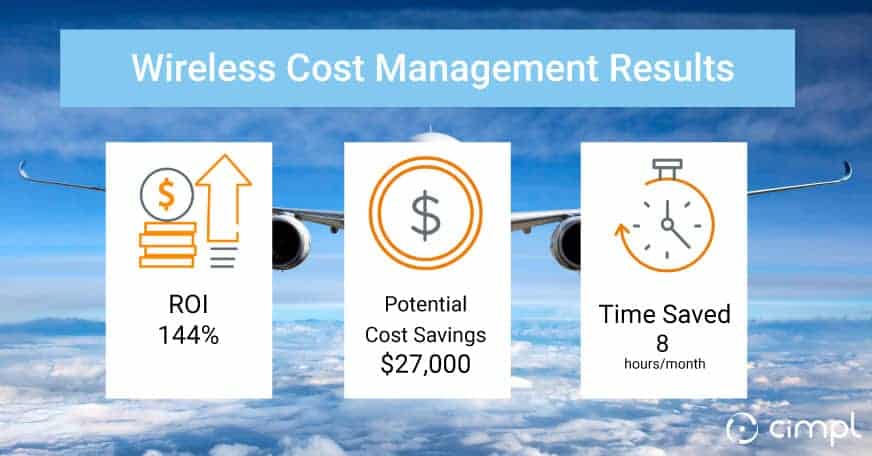 Wireless Cost Management Results

$

ROI
144%

$

Potential
Cost Savings
$27,000

Time Saved
8
hours/month

cimpl